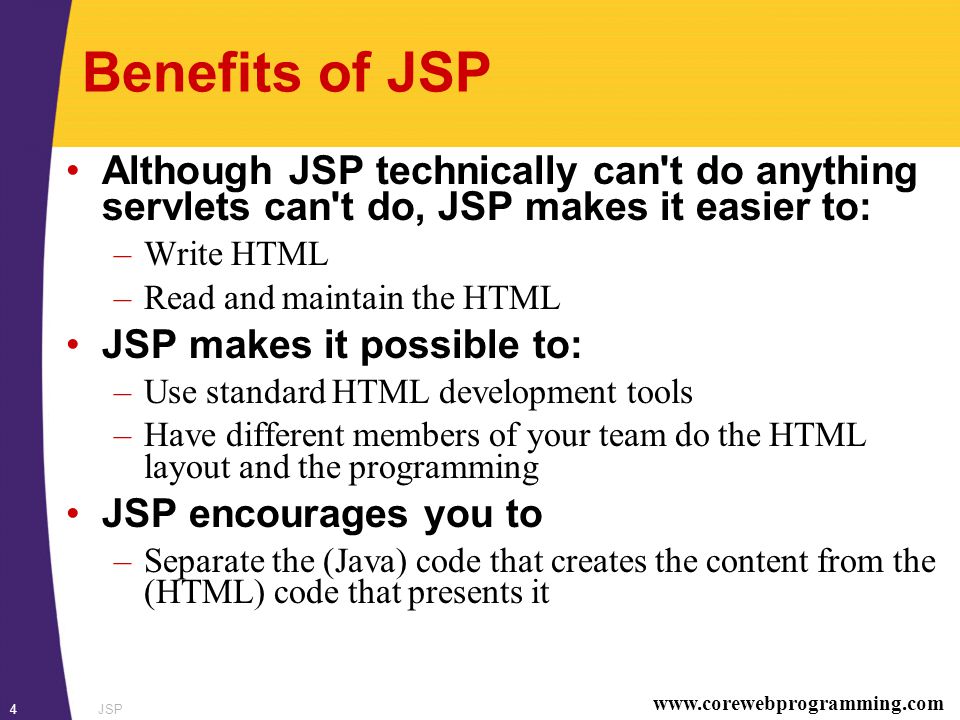 Benefits of JSP

• Although JSP technically can't do anything servlets can't do, JSP makes it easier to:
– Write HTML
– Read and maintain the HTML

• JSP makes it possible to:
– Use standard HTML development tools
– Have different members of your team do the HTML layout and the programming

• JSP encourages you to
– Separate the (Java) code that creates the content from the (HTML) code that presents it

4 JSP www.corewebprogramming.com